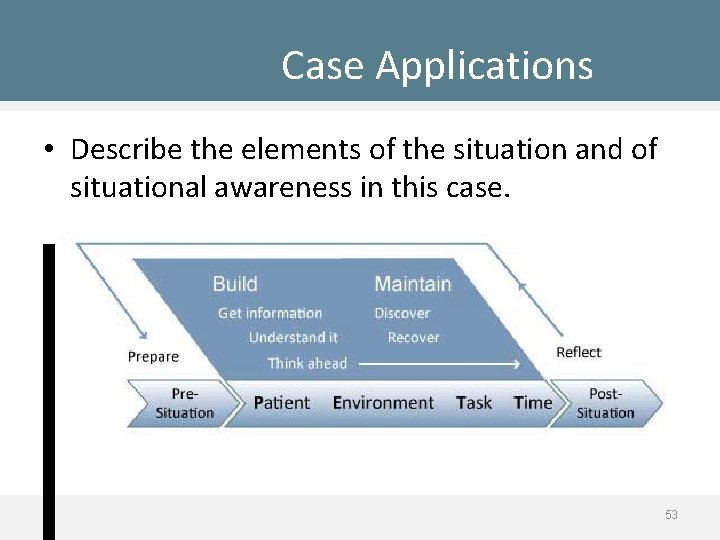 Case Applications

• Describe the elements of the situation and of situational awareness in this case.

Build
Get information
Understand it
Think ahead

Maintain
Discover
Recover

Prepare

Reflect

Pre-Situation

Patient Environment Task Time

Post-Situation

53